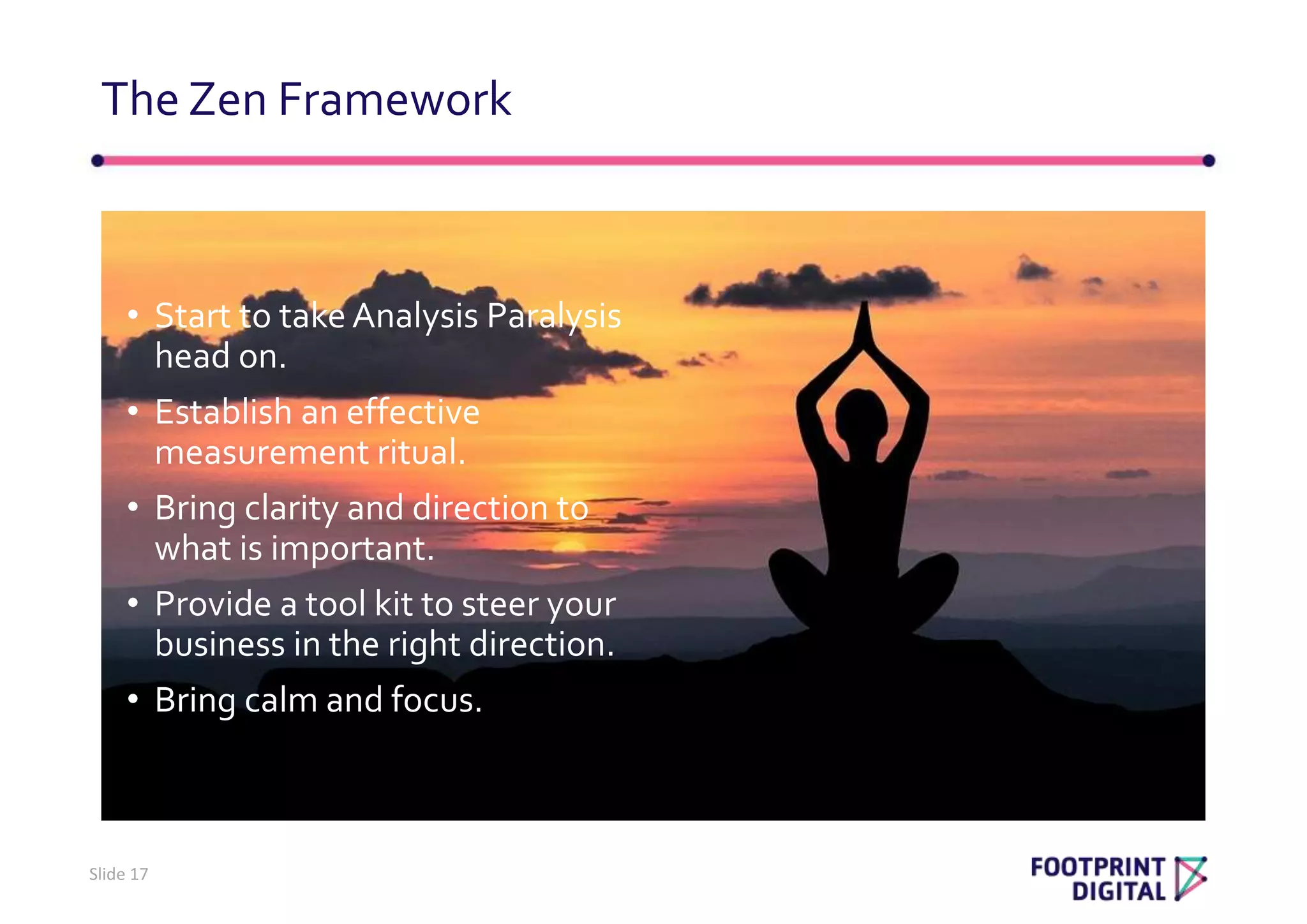 The Zen Framework

• Start to take Analysis Paralysis head on.
• Establish an effective measurement ritual.
• Bring clarity and direction to what is important.
• Provide a tool kit to steer your business in the right direction.
• Bring calm and focus.

Slide 17

FOOTPRINT DIGITAL